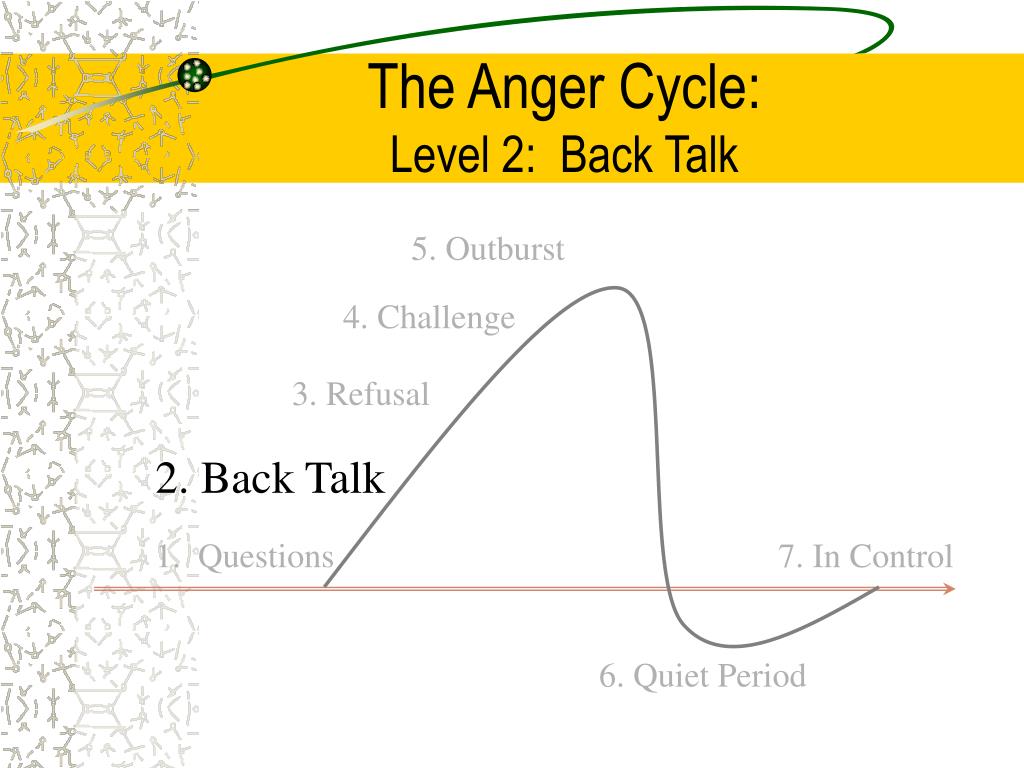 The Anger Cycle:
Level 2: Back Talk

5. Outburst

4. Challenge

3. Refusal

2. Back Talk

1. Questions

7. In Control

6. Quiet Period